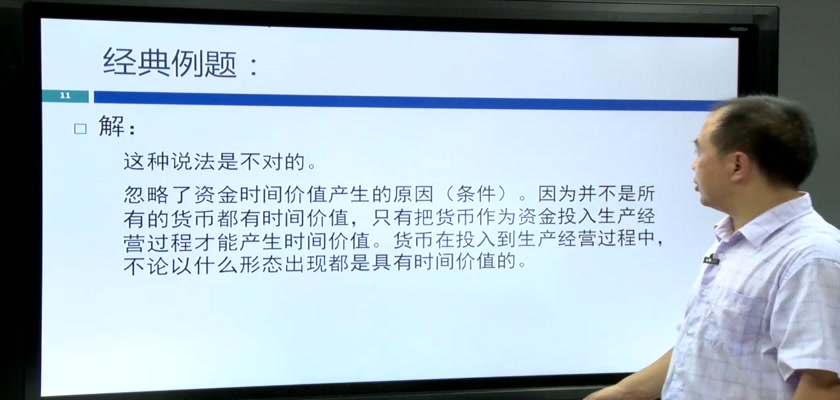 经典例题：

11

□ 解：

这种说法是不对的。

忽略了资金时间价值产生的原因（条件）。因为并不是所有的货币都有时间价值，只有把货币作为资金投入生产经营过程才能产生时间价值。货币在投入到生产经营过程中，不论以什么形态出现都是具有时间价值的。